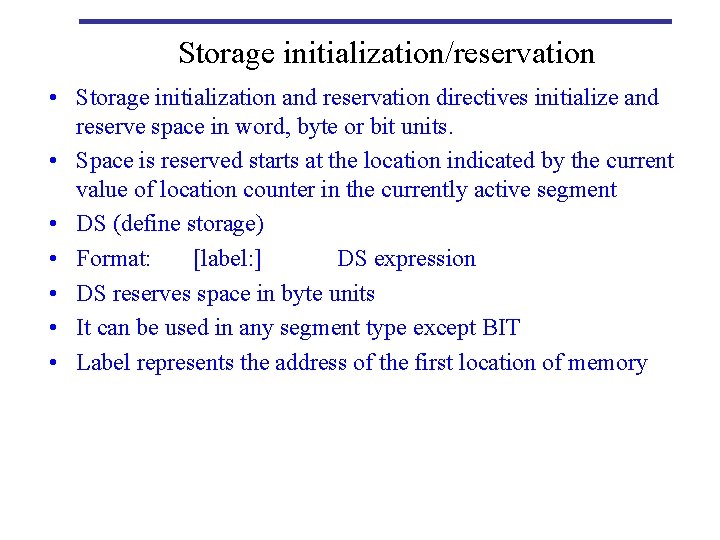 Storage initialization/reservation

• Storage initialization and reservation directives initialize and reserve space in word, byte or bit units.
• Space is reserved starts at the location indicated by the current value of location counter in the currently active segment
• DS (define storage)
• Format: [label:] DS expression
• DS reserves space in byte units
• It can be used in any segment type except BIT
• Label represents the address of the first location of memory